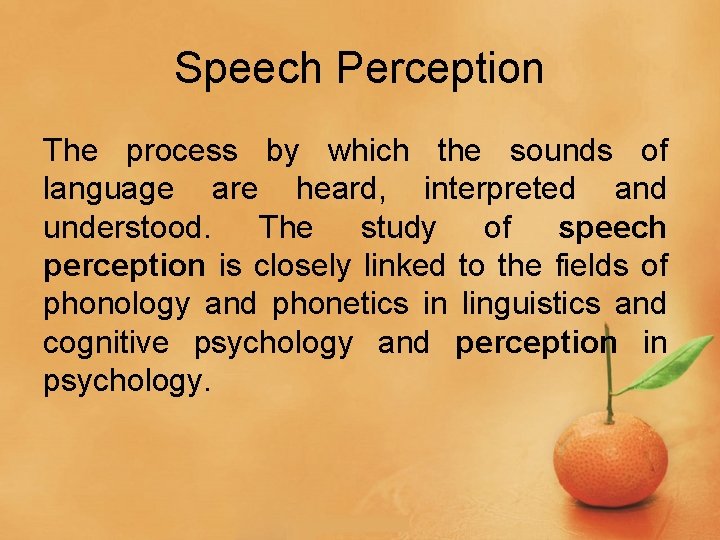 Speech Perception

The process by which the sounds of language are heard, interpreted and understood. The study of speech perception is closely linked to the fields of phonology and phonetics in linguistics and cognitive psychology and perception in psychology.